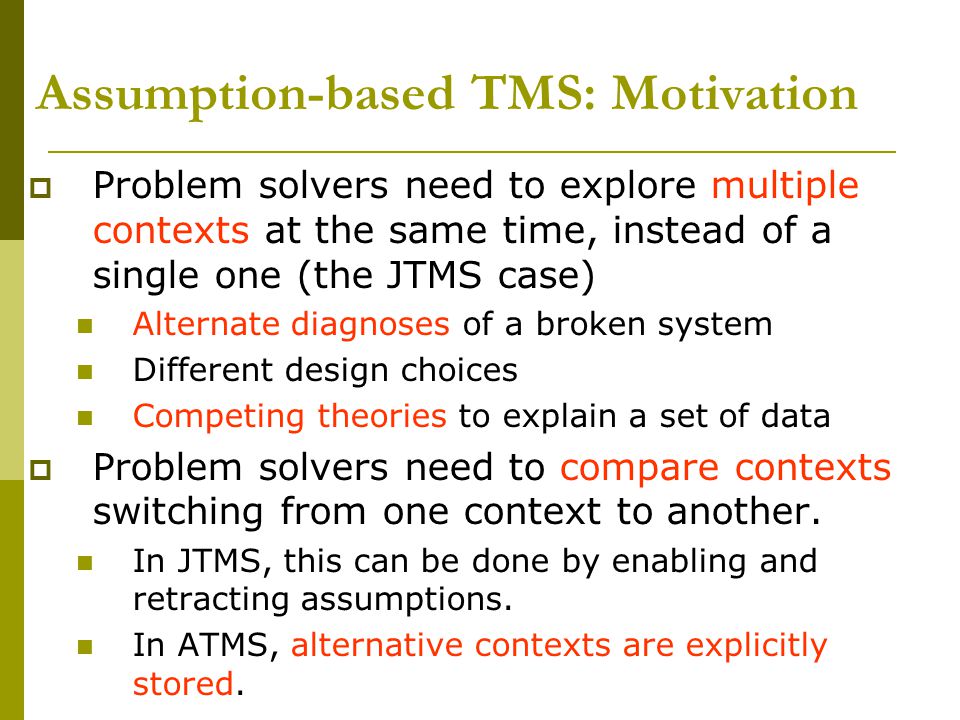 Assumption-based TMS: Motivation

Problem solvers need to explore multiple contexts at the same time, instead of a single one (the JTMS case)

Alternate diagnoses of a broken system

Different design choices

Competing theories to explain a set of data

Problem solvers need to compare contexts switching from one context to another.

In JTMS, this can be done by enabling and retracting assumptions.

In ATMS, alternative contexts are explicitly stored.